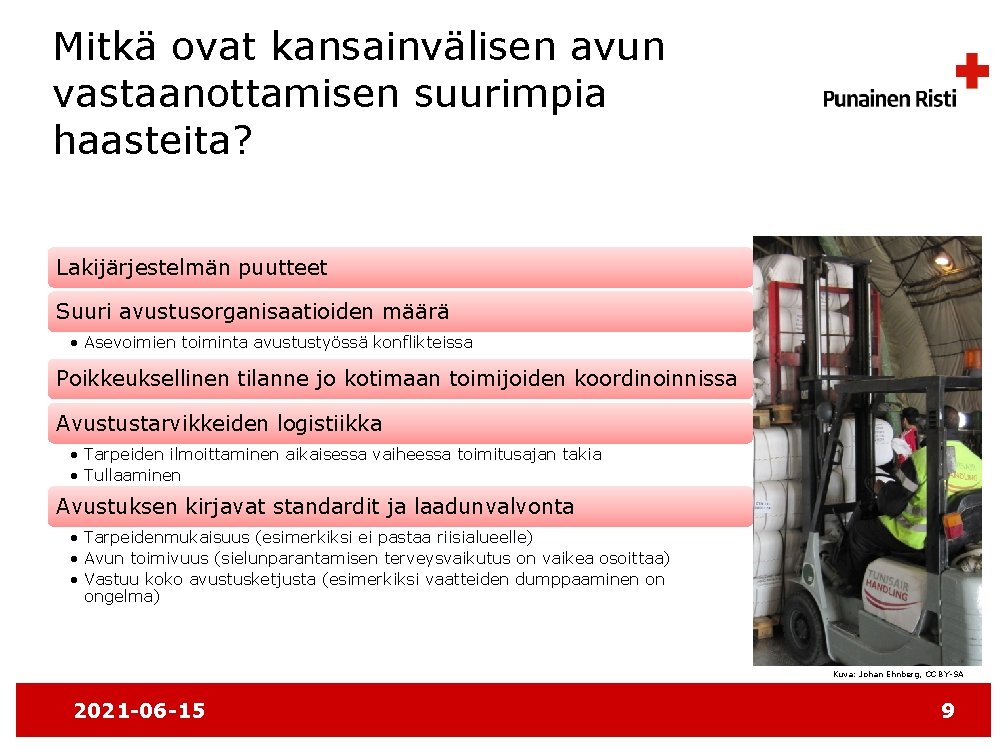 Mitkä ovat kansainvälisen avun vastaanottamisen suurimpia haasteita?

Punainen Risti

Lakijärjestelmän puutteet

Suuri avustusorganisaatioiden määrä
• Asevoimien toiminta avustustyössä konflikteissa

Poikkeuksellinen tilanne jo kotimaan toimijoiden koordinoinnissa

Avustustarvikkeiden logistiikka
• Tarpeiden ilmoittaminen aikaisessa vaiheessa toimitusajan takia
• Tullaaminen

Avustuksen kirjavat standardit ja laadunvalvonta
• Tarpeidenmukaisuus (esimerkiksi ei pastaa riisialueelle)
• Avun toimivuus (sielunparantamisen terveysvaikutus on vaikea osoittaa)
• Vastuu koko avustusketjusta (esimerkiksi vaatteiden dumppaaminen on ongelma)

TUNISAIR HANDLING

Kuva: Johan Ehnberg, CC BY-SA

2021-06-15

9